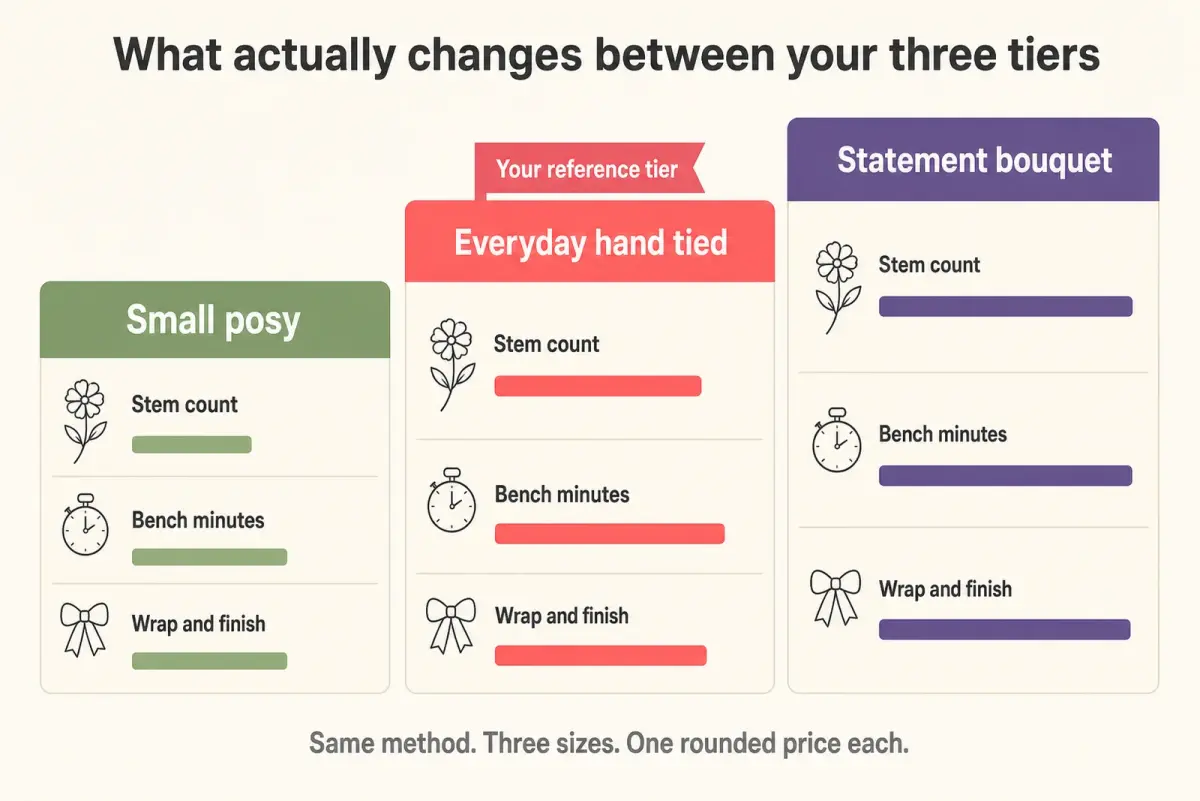 What actually changes between your three tiers

Small posy

Stem count

Bench minutes

Wrap and finish

Your reference tier

Everyday hand tied

Stem count

Bench minutes

Wrap and finish

Statement bouquet

Stem count

Bench minutes

Wrap and finish

Same method. Three sizes. One rounded price each.